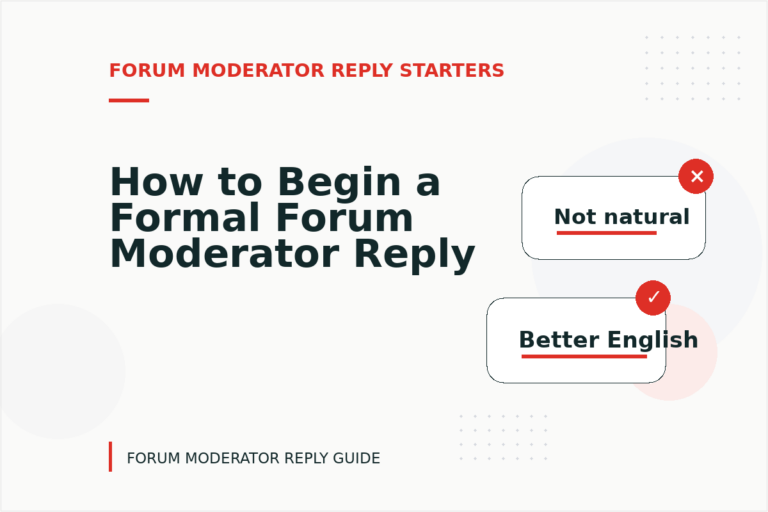 FORUM MODERATOR REPLY STARTERS

How to Begin a Formal Forum Moderator Reply

Not natural

Better English

FORUM MODERATOR REPLY GUIDE